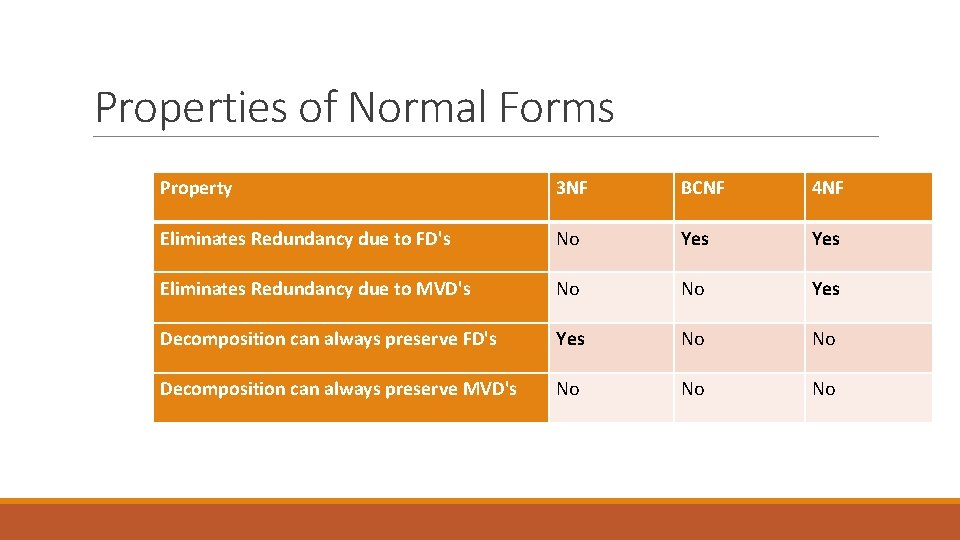 Properties of Normal Forms

| Property | 3NF | BCNF | 4NF |
|---|---|---|---|
| Eliminates Redundancy due to FD's | No | Yes | Yes |
| Eliminates Redundancy due to MVD's | No | No | Yes |
| Decomposition can always preserve FD's | Yes | No | No |
| Decomposition can always preserve MVD's | No | No | No |